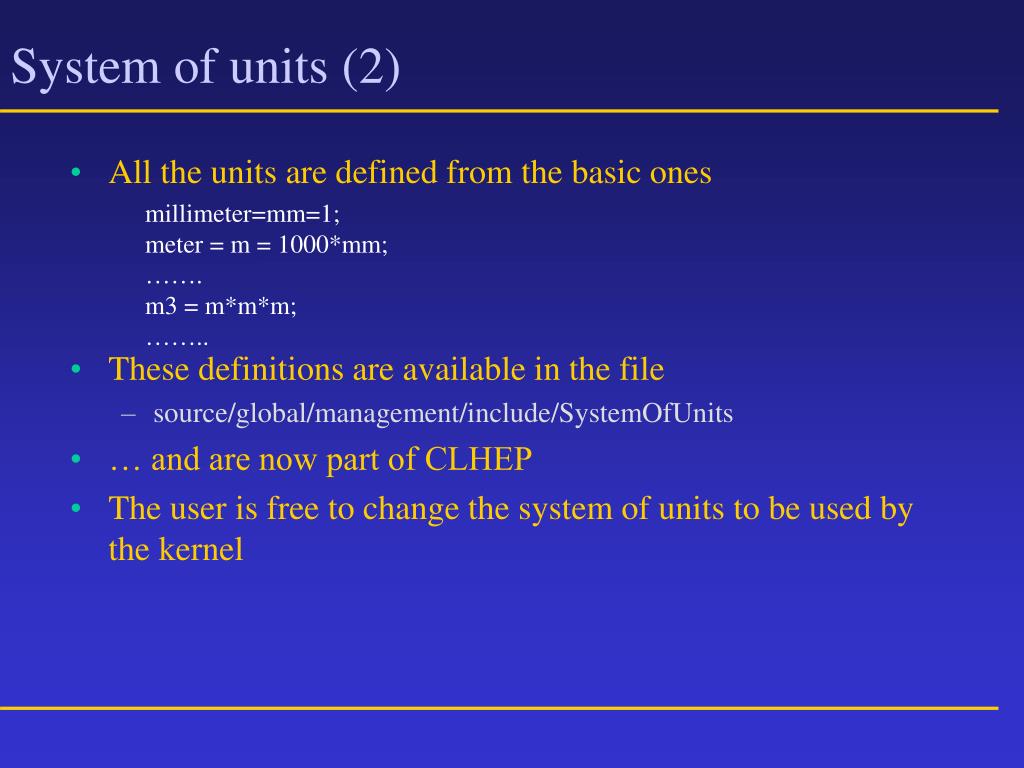 System of units (2)

• All the units are defined from the basic ones

millimeter=mm=1;
meter = m = 1000*mm;
…….
m3 = m*m*m;
……..

• These definitions are available in the file
– source/global/management/include/SystemOfUnits

• … and are now part of CLHEP

• The user is free to change the system of units to be used by the kernel